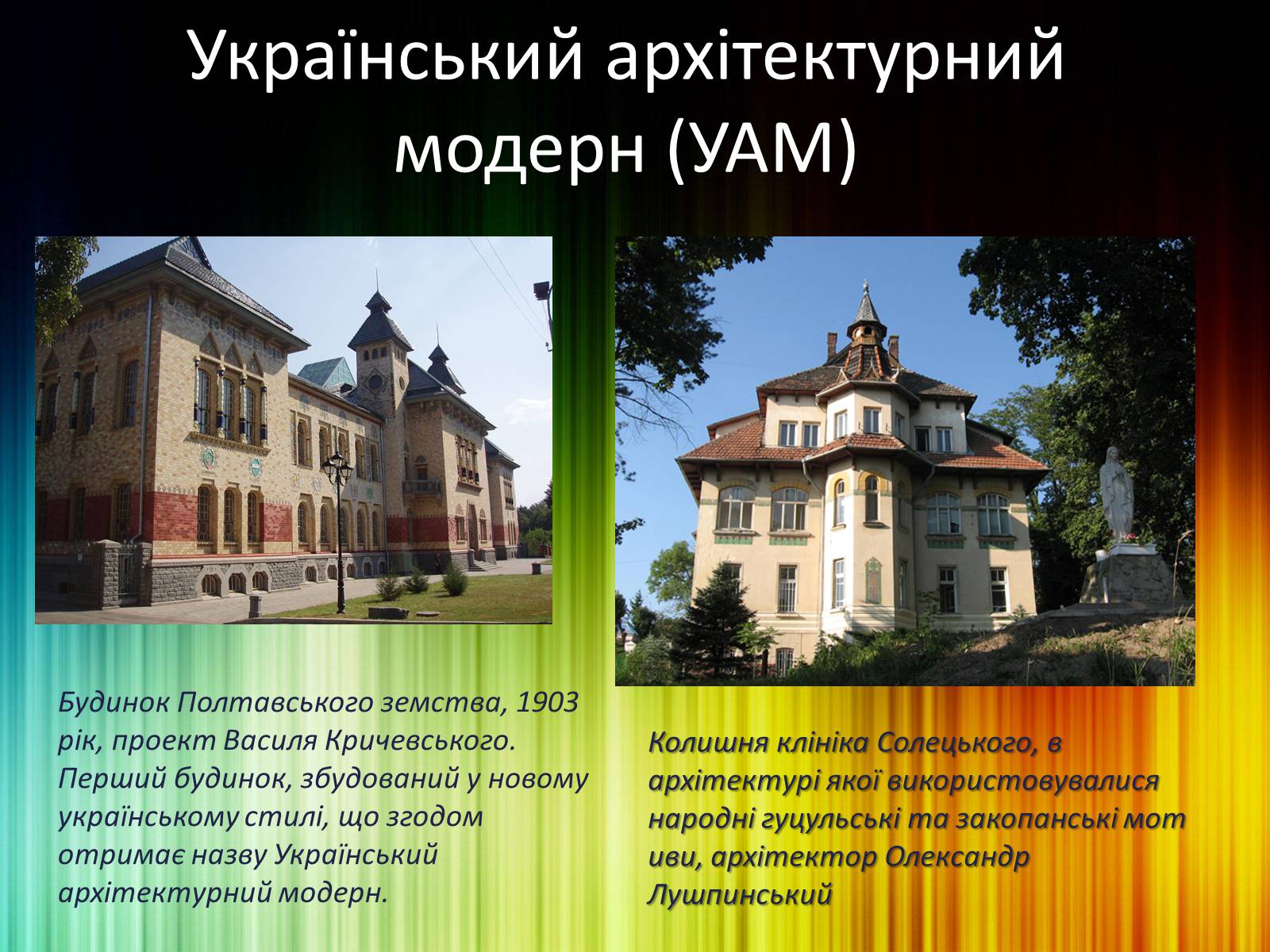 Український архітектурний модерн (УАМ)

Будинок Полтавського земства, 1903 рік, проект Василя Кричевського. Перший будинок, збудований у новому українському стилі, що згодом отримає назву Український архітектурний модерн.

Колишня клініка Солецького, в архітектурі якої використовувалися народні гуцульські та закопанські мот иви, архітектор Олександр Лушпинський